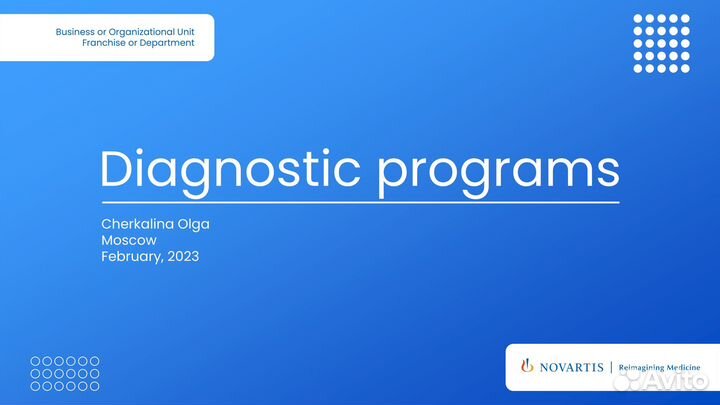 Business or Organizational Unit
Franchise or Department

Diagnostic programs

Cherkalina Olga
Moscow
February, 2023

NOVARTIS | Reimagining Medicine

Avito